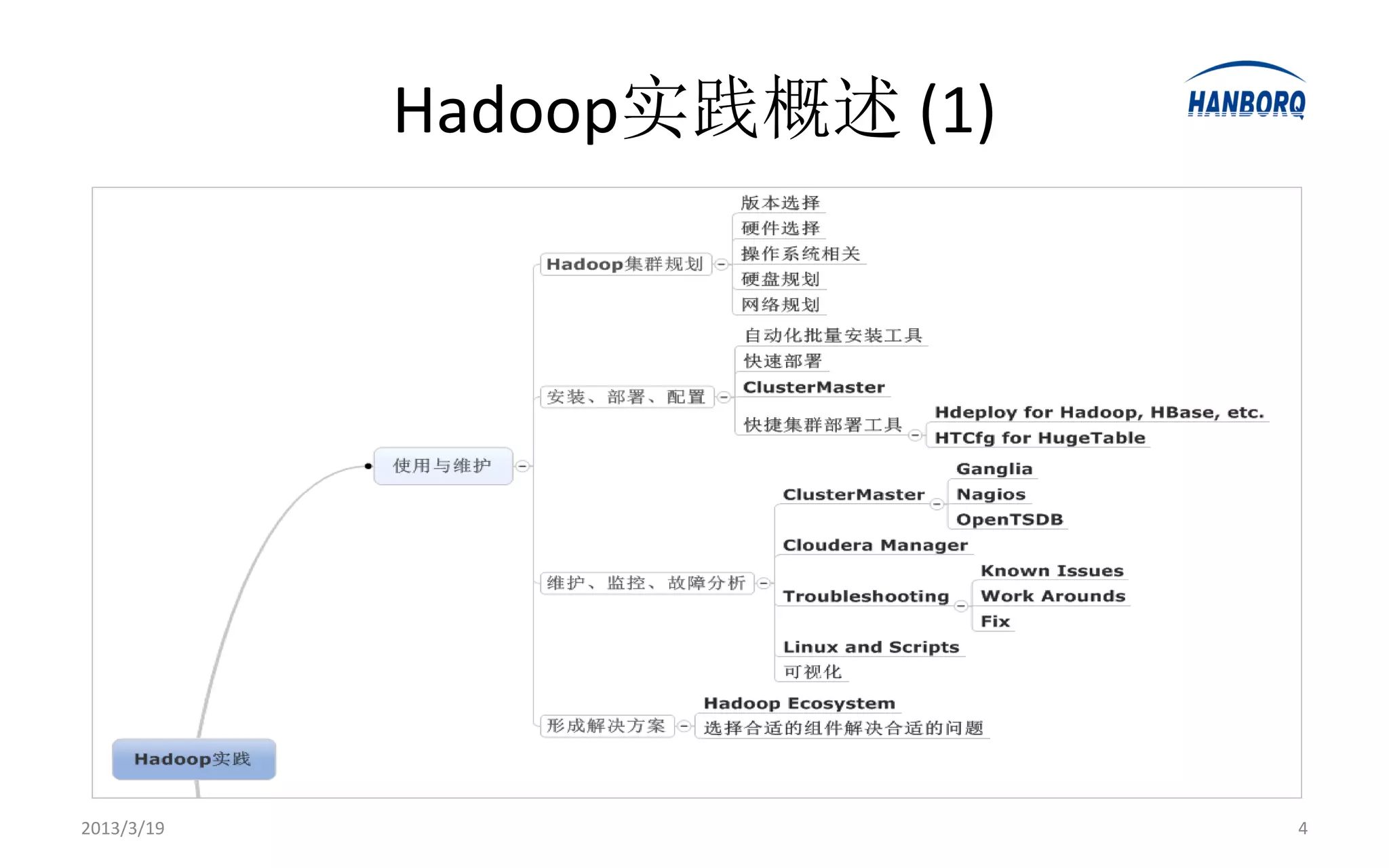 Hadoop实践概述 (1)

HANBORQ

Hadoop实践

使用与维护

Hadoop集群规划

版本选择

硬件选择

操作系统相关

硬盘规划

网络规划

安装、部署、配置

自动化批量安装工具

快速部署

ClusterMaster

快捷集群部署工具

Hdeploy for Hadoop, HBase, etc.

HTCfg for HugeTable

维护、监控、故障分析

ClusterMaster

Ganglia

Nagios

OpenTSDB

Cloudera Manager

Troubleshooting

Known Issues

Work Arounds

Fix

Linux and Scripts

可视化

形成解决方案

Hadoop Ecosystem

选择合适的组件解决合适的问题

2013/3/19

4